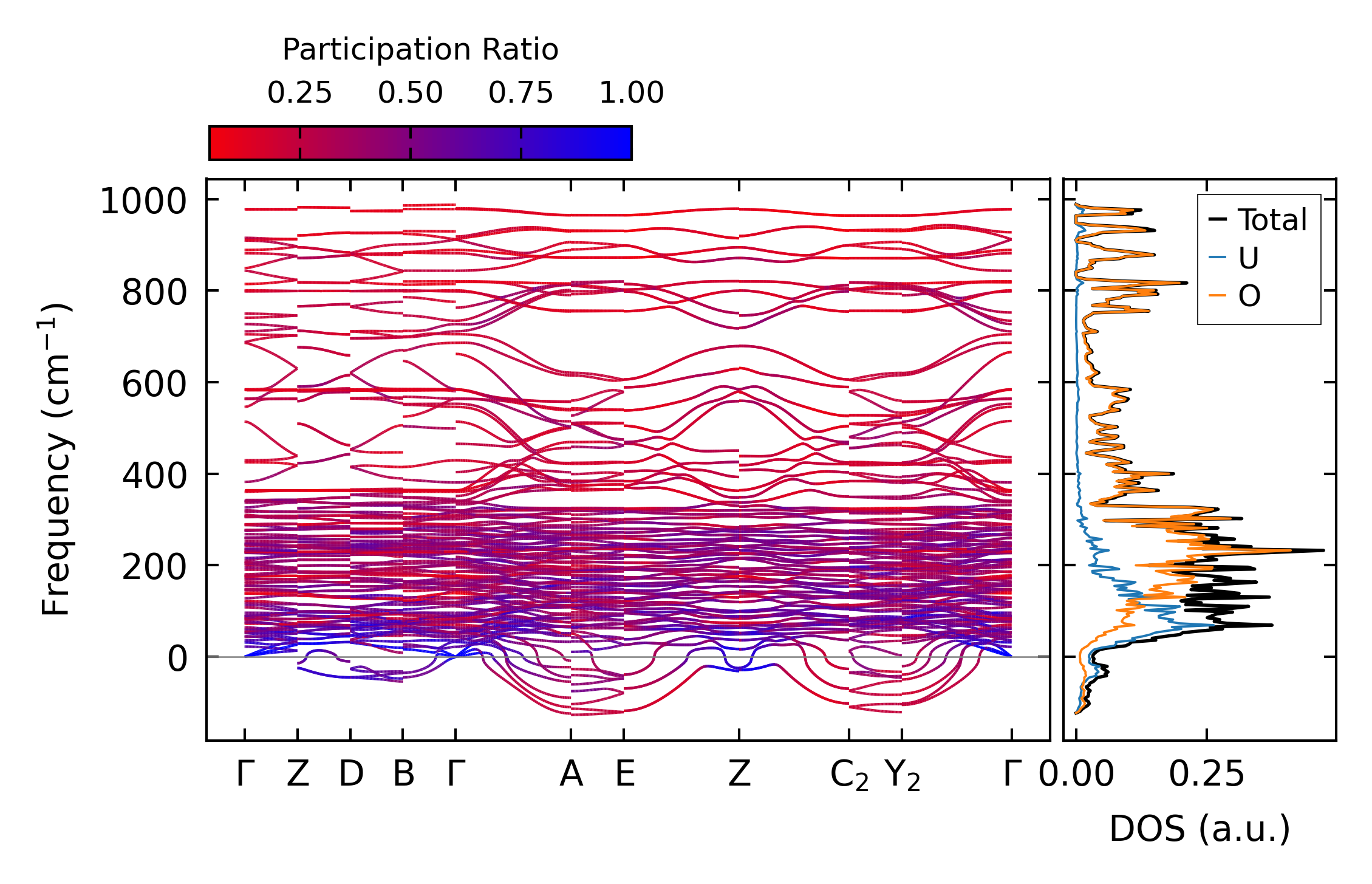 Participation Ratio

0.25 0.50 0.75 1.00

Frequency ($cm^{-1}$)

1000
800
600
400
200
0

Γ Z D B Γ A E Z $C_2$ $Y_2$ Γ

Total
U
O

0.00 0.25

DOS (a.u.)